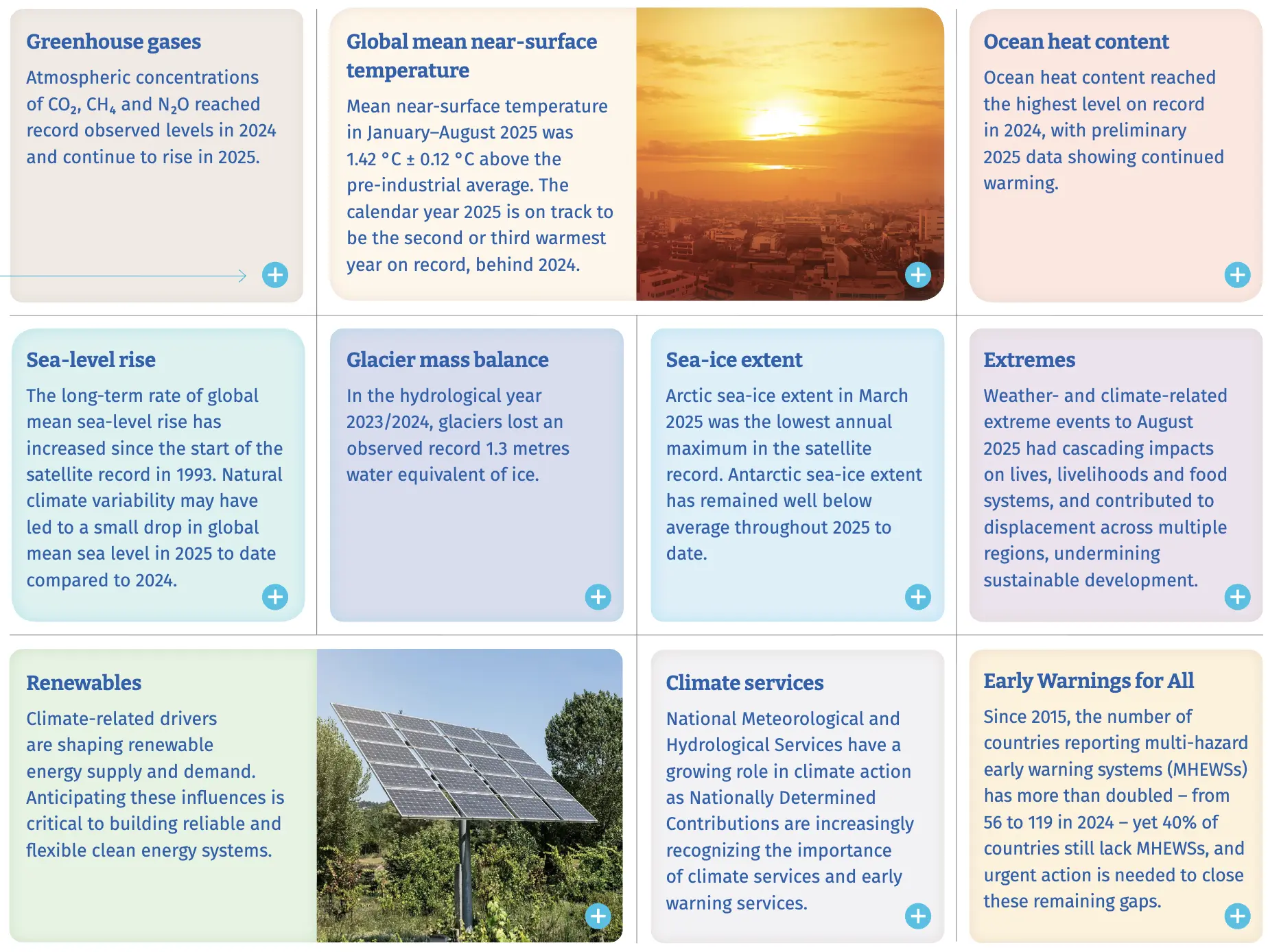 Greenhouse gases

Atmospheric concentrations of $CO_2$, $CH_4$ and $N_2O$ reached record observed levels in 2024 and continue to rise in 2025.

Global mean near-surface temperature

Mean near-surface temperature in January–August 2025 was 1.42 °C ± 0.12 °C above the pre-industrial average. The calendar year 2025 is on track to be the second or third warmest year on record, behind 2024.

Ocean heat content

Ocean heat content reached the highest level on record in 2024, with preliminary 2025 data showing continued warming.

Sea-level rise

The long-term rate of global mean sea-level rise has increased since the start of the satellite record in 1993. Natural climate variability may have led to a small drop in global mean sea level in 2025 to date compared to 2024.

Glacier mass balance

In the hydrological year 2023/2024, glaciers lost an observed record 1.3 metres water equivalent of ice.

Sea-ice extent

Arctic sea-ice extent in March 2025 was the lowest annual maximum in the satellite record. Antarctic sea-ice extent has remained well below average throughout 2025 to date.

Extremes

Weather- and climate-related extreme events to August 2025 had cascading impacts on lives, livelihoods and food systems, and contributed to displacement across multiple regions, undermining sustainable development.

Renewables

Climate-related drivers are shaping renewable energy supply and demand. Anticipating these influences is critical to building reliable and flexible clean energy systems.

Climate services

National Meteorological and Hydrological Services have a growing role in climate action as Nationally Determined Contributions are increasingly recognizing the importance of climate services and early warning services.

Early Warnings for All

Since 2015, the number of countries reporting multi-hazard early warning systems (MHEWSs) has more than doubled – from 56 to 119 in 2024 – yet 40% of countries still lack MHEWSs, and urgent action is needed to close these remaining gaps.